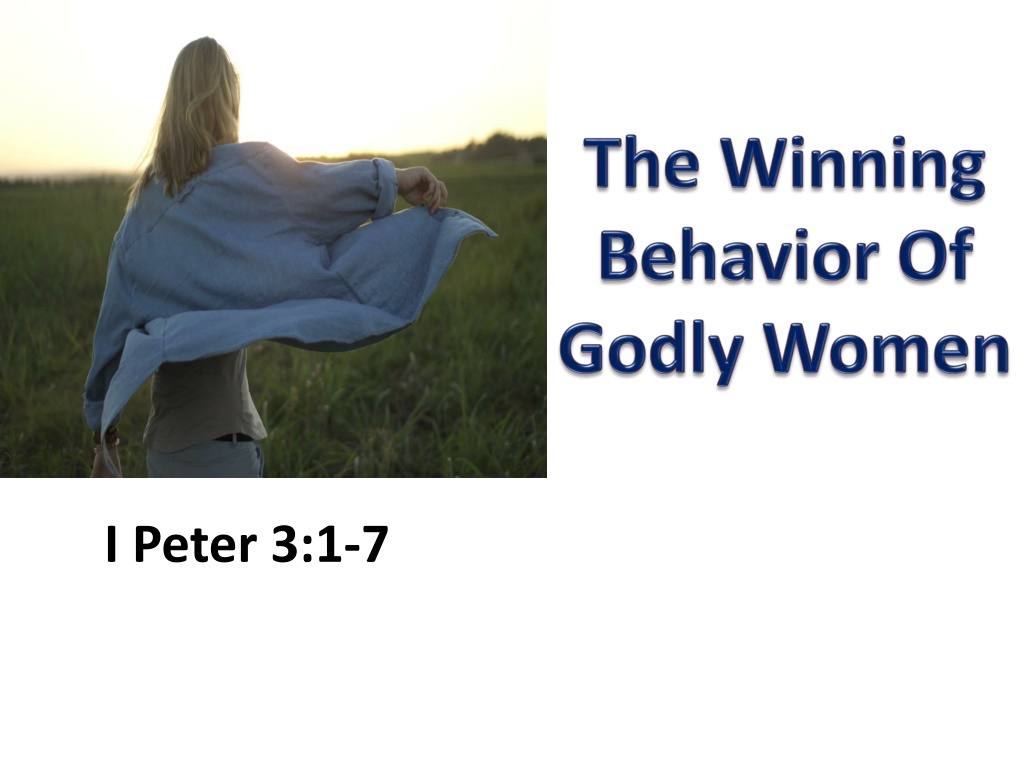 The Winning Behavior Of Godly Women

I Peter 3:1-7